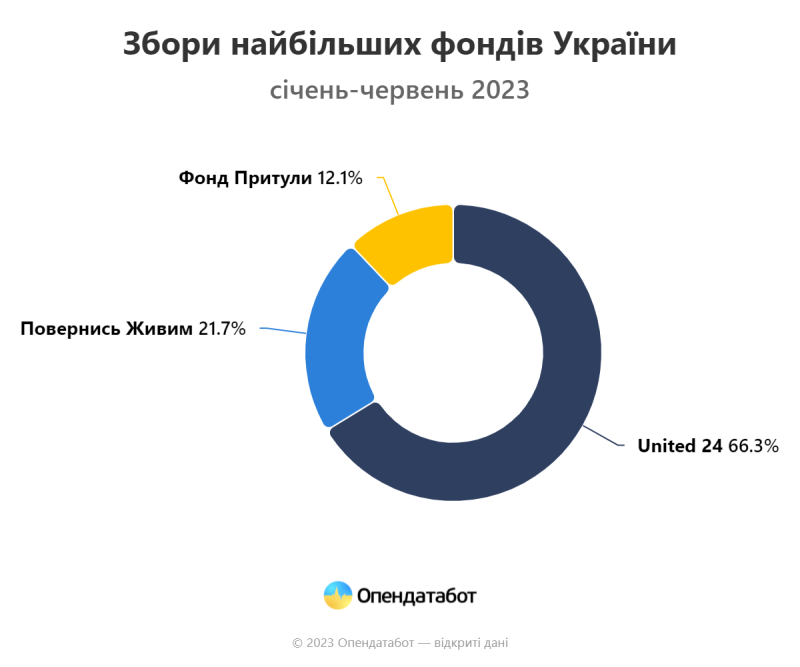 Збори найбільших фондів України
січень-червень 2023

Фонд Притули 12.1%

Повернись Живим 21.7%

United 24 66.3%

Опендатабот

© 2023 Опендатабот — відкриті дані